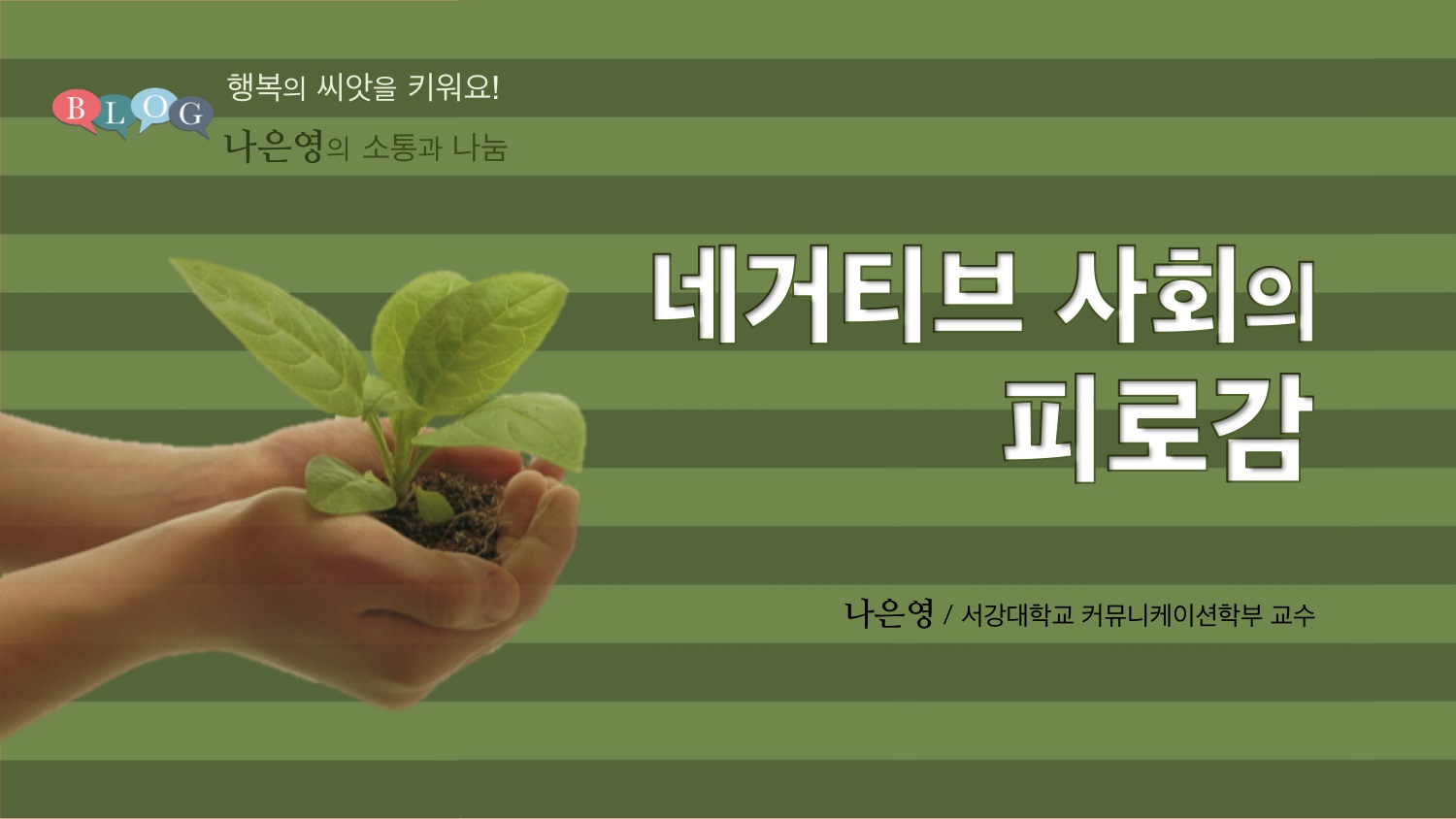 BLOG

행복의 씨앗을 키워요!

나은영의 소통과 나눔

네거티브 사회의 피로감

나은영 / 서강대학교 커뮤니케이션학부 교수